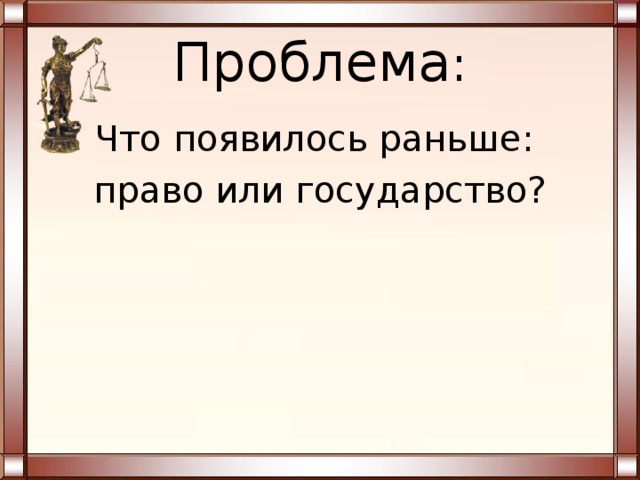 Проблема:

Что появилось раньше: право или государство?